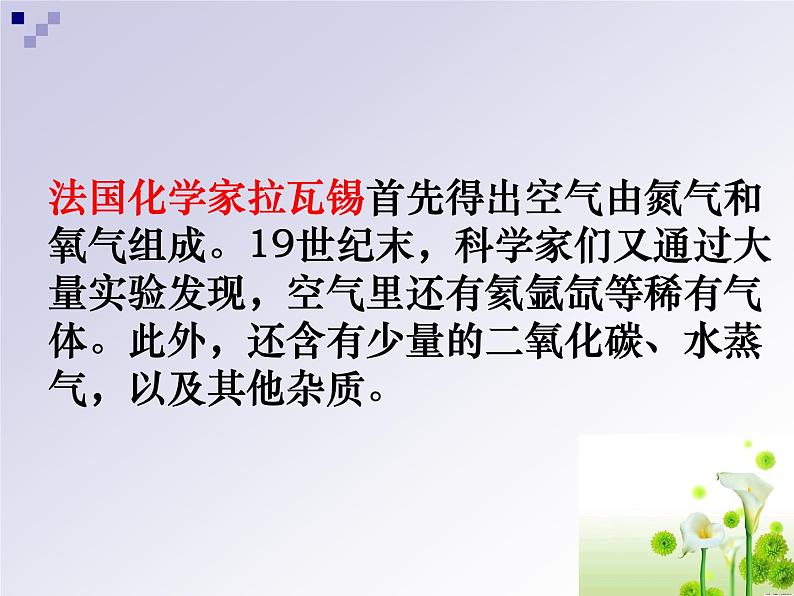 法国化学家拉瓦锡首先得出空气由氮气和氧气组成。19世纪末，科学家们又通过大量实验发现，空气里还有氦氩氙等稀有气体。此外，还含有少量的二氧化碳、水蒸气，以及其他杂质。